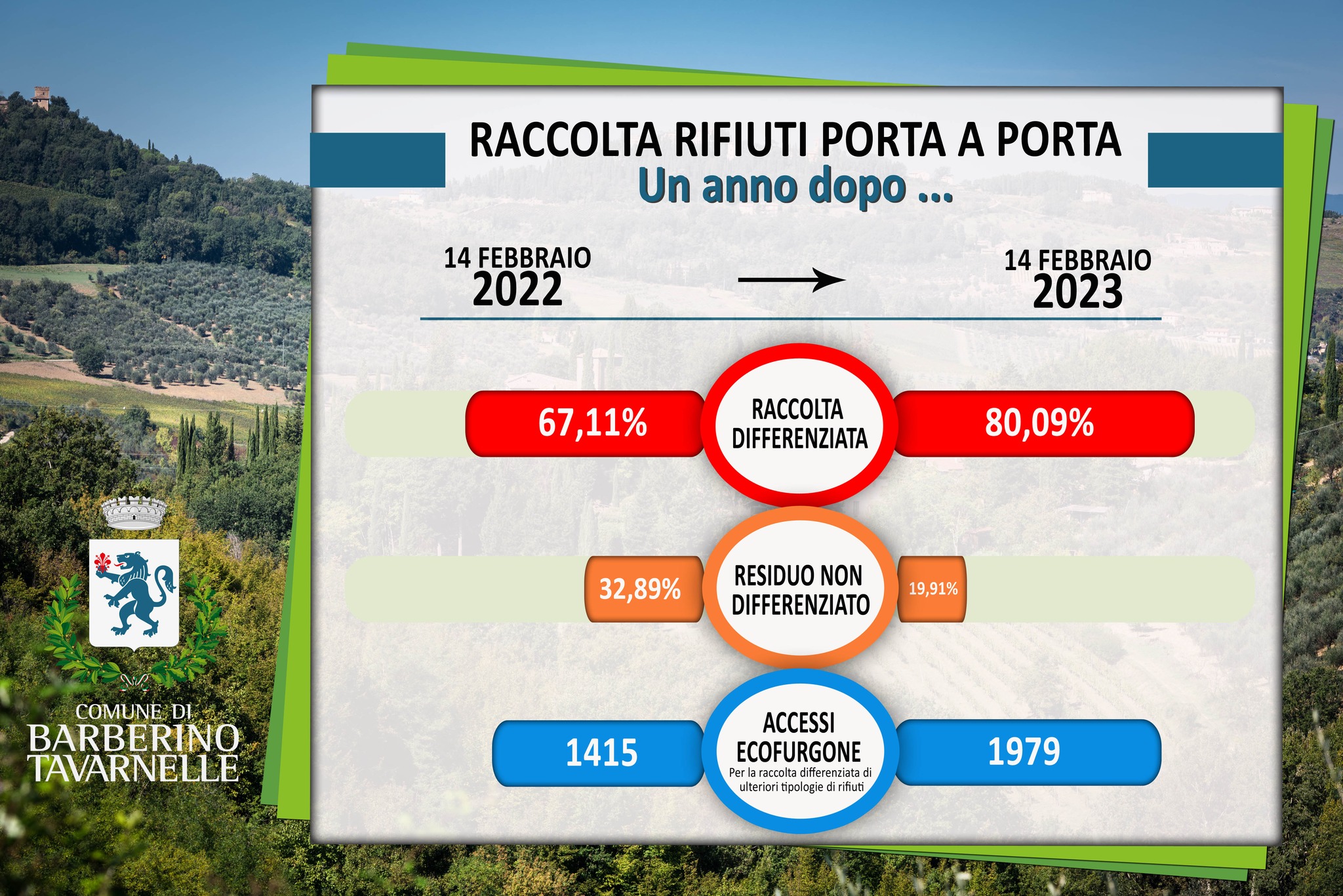 RACCOLTA RIFIUTI PORTA A PORTA
Un anno dopo ...

14 FEBBRAIO
2022

14 FEBBRAIO
2023

67,11%
RACCOLTA DIFFERENZIATA
80,09%

32,89%
RESIDUO NON DIFFERENZIATO
19,91%

1415
ACCESSI ECOFURGONE
Per la raccolta differenziata di ulteriori tipologie di rifiuti
1979

COMUNE DI
BARBERINO
TAVARNELLE